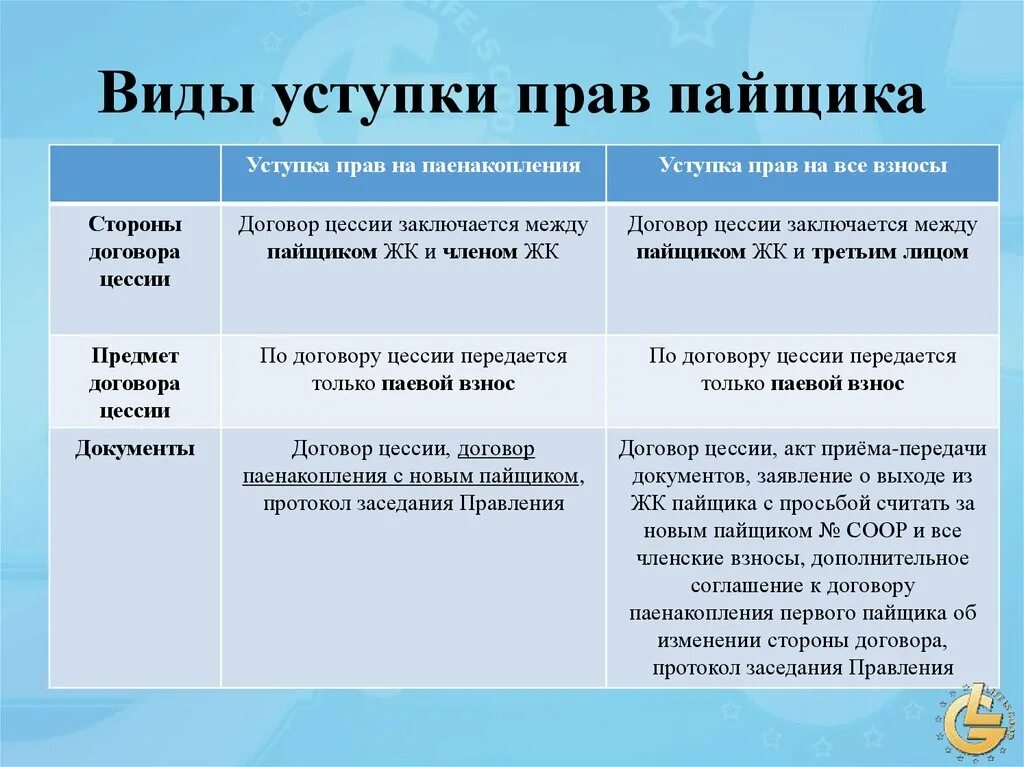 Виды уступки прав пайщика

| | Уступка прав на паенакопления | Уступка прав на все взносы |
|---|---|---|
| Стороны договора цессии | Договор цессии заключается между пайщиком ЖК и членом ЖК | Договор цессии заключается между пайщиком ЖК и третьим лицом |
| Предмет договора цессии | По договору цессии передается только паевой взнос | По договору цессии передается только паевой взнос |
| Документы | Договор цессии, договор паенакопления с новым пайщиком, протокол заседания Правления | Договор цессии, акт приёма-передачи документов, заявление о выходе из ЖК пайщика с просьбой считать за новым пайщиком № СООР и все членские взносы, дополнительное соглашение к договору паенакопления первого пайщика об изменении стороны договора, протокол заседания Правления |